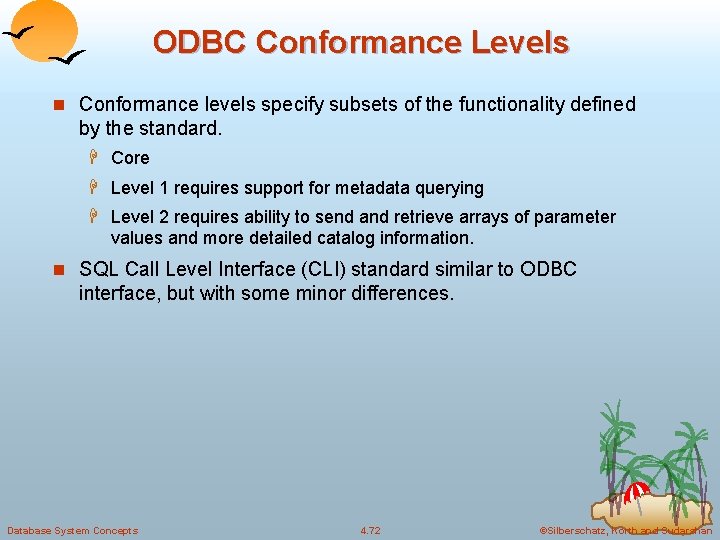 ODBC Conformance Levels

Conformance levels specify subsets of the functionality defined by the standard.

Core

Level 1 requires support for metadata querying

Level 2 requires ability to send and retrieve arrays of parameter values and more detailed catalog information.

SQL Call Level Interface (CLI) standard similar to ODBC interface, but with some minor differences.

Database System Concepts

4.72

©Silberschatz, Korth and Sudarshan